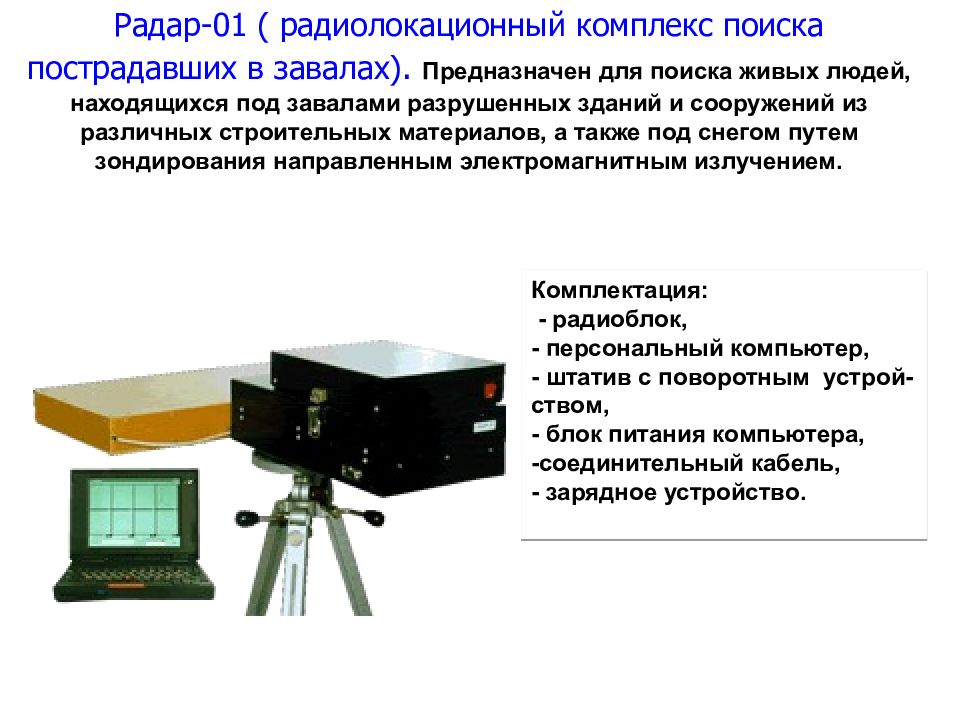 Радар-01 ( радиолокационный комплекс поиска пострадавших в завалах). Предназначен для поиска живых людей, находящихся под завалами разрушенных зданий и сооружений из различных строительных материалов, а также под снегом путем зондирования направленным электромагнитным излучением.

Комплектация:
- радиоблок,
- персональный компьютер,
- штатив с поворотным устройством,
- блок питания компьютера,
-соединительный кабель,
- зарядное устройство.